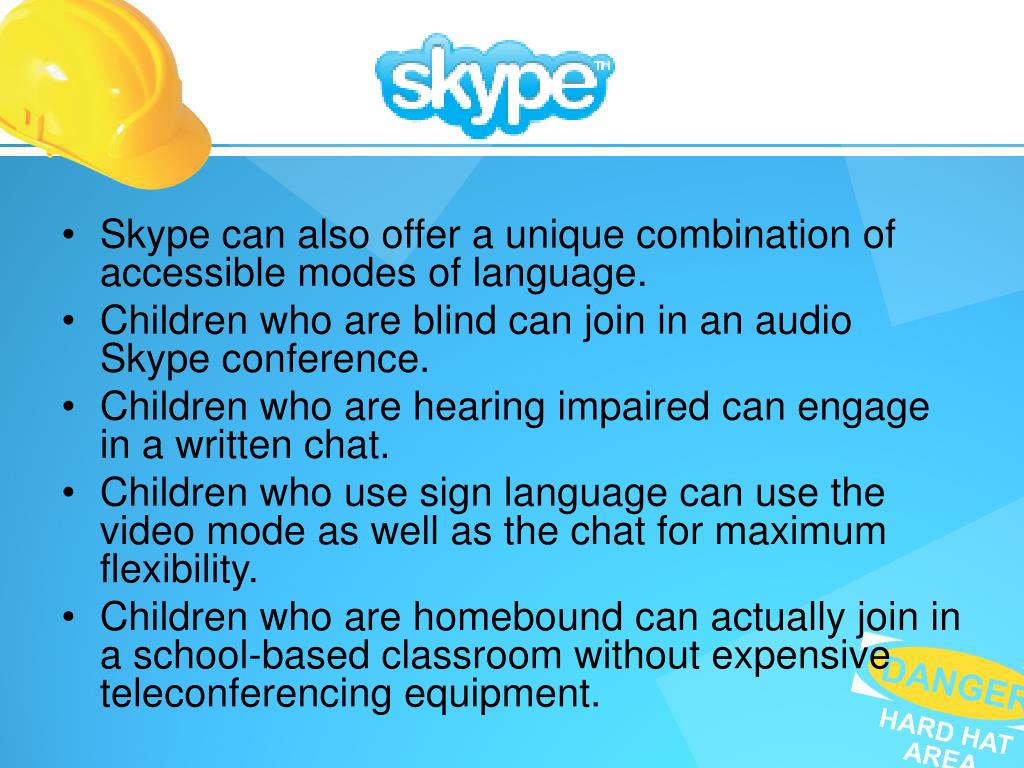 skype™

• Skype can also offer a unique combination of accessible modes of language.
• Children who are blind can join in an audio Skype conference.
• Children who are hearing impaired can engage in a written chat.
• Children who use sign language can use the video mode as well as the chat for maximum flexibility.
• Children who are homebound can actually join in a school-based classroom without expensive teleconferencing equipment.

DANGER
HARD HAT AREA